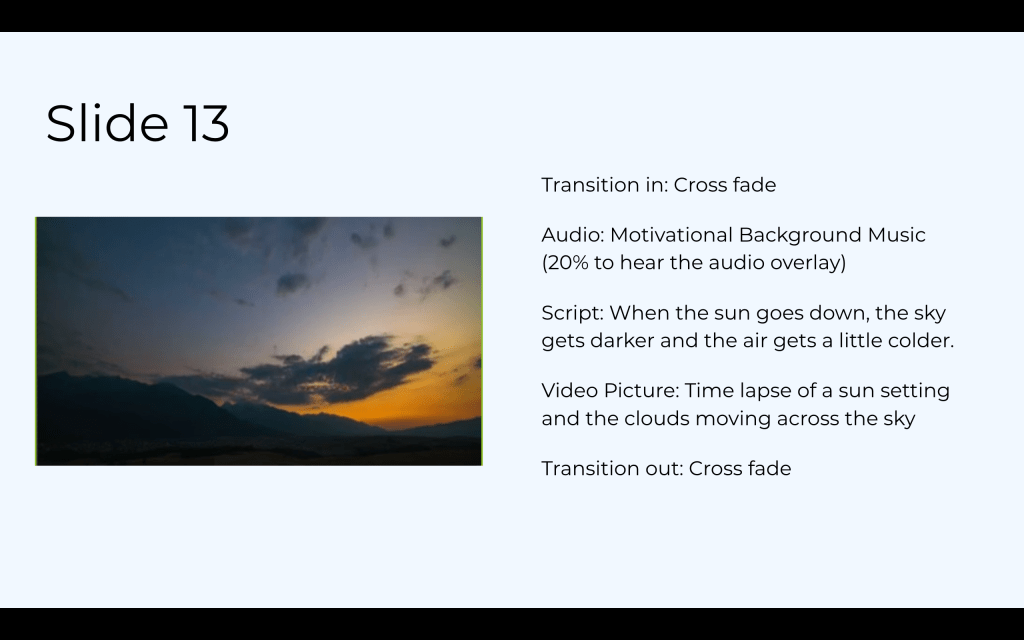 Slide 13

Transition in: Cross fade

Audio: Motivational Background Music (20% to hear the audio overlay)

Script: When the sun goes down, the sky gets darker and the air gets a little colder.

Video Picture: Time lapse of a sun setting and the clouds moving across the sky

Transition out: Cross fade